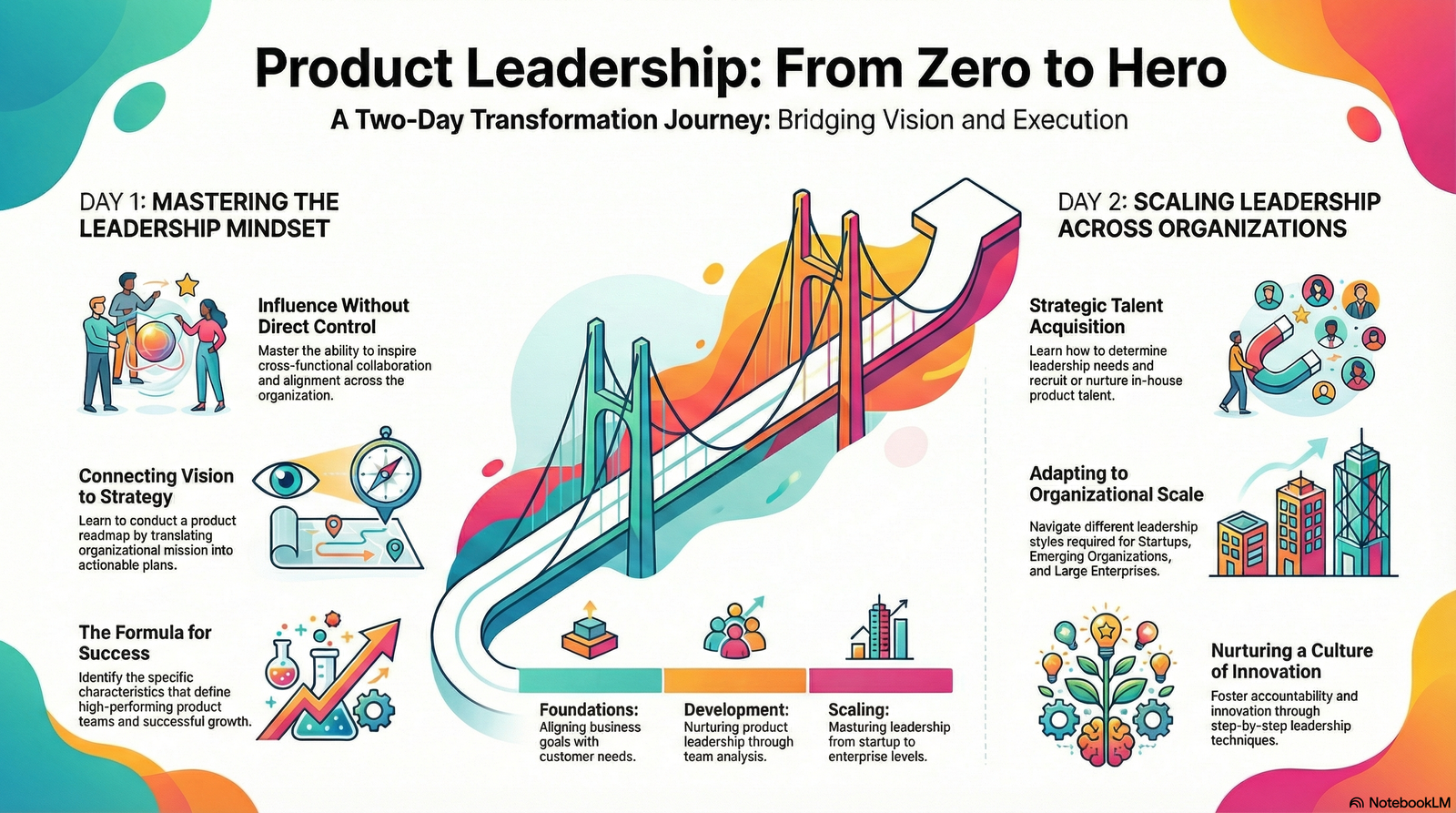 Product Leadership: From Zero to Hero

A Two-Day Transformation Journey: Bridging Vision and Execution

DAY 1: MASTERING THE LEADERSHIP MINDSET

Influence Without Direct Control

Master the ability to inspire cross-functional collaboration and alignment across the organization.

Connecting Vision to Strategy

Learn to conduct a product readmap by translating organizational mission into actionable plans.

The Formula for Success

Identify the specific characteristics that define high-performing product teams and successful growth.

Foundations:

Aligning business goals with customer needs.

Development:

Nurturing product leadership through team analysis.

Scaling:

Masturing leadership from startup to enterprise levels.

DAY 2: SCALING LEADERSHIP ACROSS ORGANIZATIONS

Strategic Talent Acquisition

Learn how to determine leadership needs and recruit or nurture in-house product talent.

Adapting to Organizational Scale

Navigate different leadership styles required for Startups, Emerging Organizations, and Large Enterprises.

Nurturing a Culture of Innovation

Foster accountability and innovation through step-by-step leadership techniques.

NotebookLM